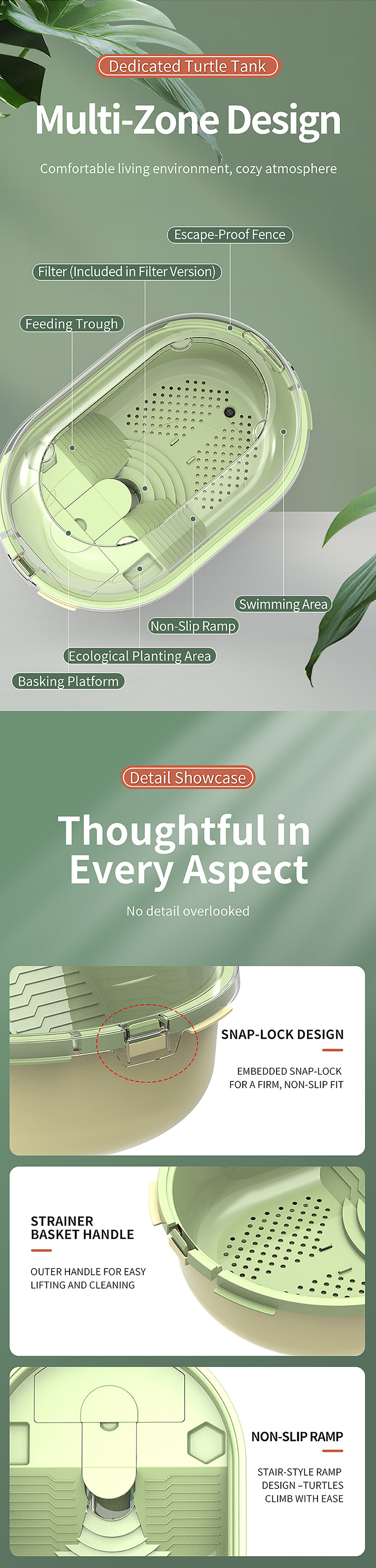 Dedicated Turtle Tank

Multi-Zone Design

Comfortable living environment, cozy atmosphere

Escape-Proof Fence

Filter (Included in Filter Version)

Feeding Trough

Swimming Area

Non-Slip Ramp

Ecological Planting Area

Basking Platform

Detail Showcase

Thoughtful in Every Aspect

No detail overlooked

SNAP-LOCK DESIGN

EMBEDDED SNAP-LOCK FOR A FIRM, NON-SLIP FIT

STRAINER BASKET HANDLE

OUTER HANDLE FOR EASY LIFTING AND CLEANING

NON-SLIP RAMP

STAIR-STYLE RAMP DESIGN –TURTLES CLIMB WITH EASE